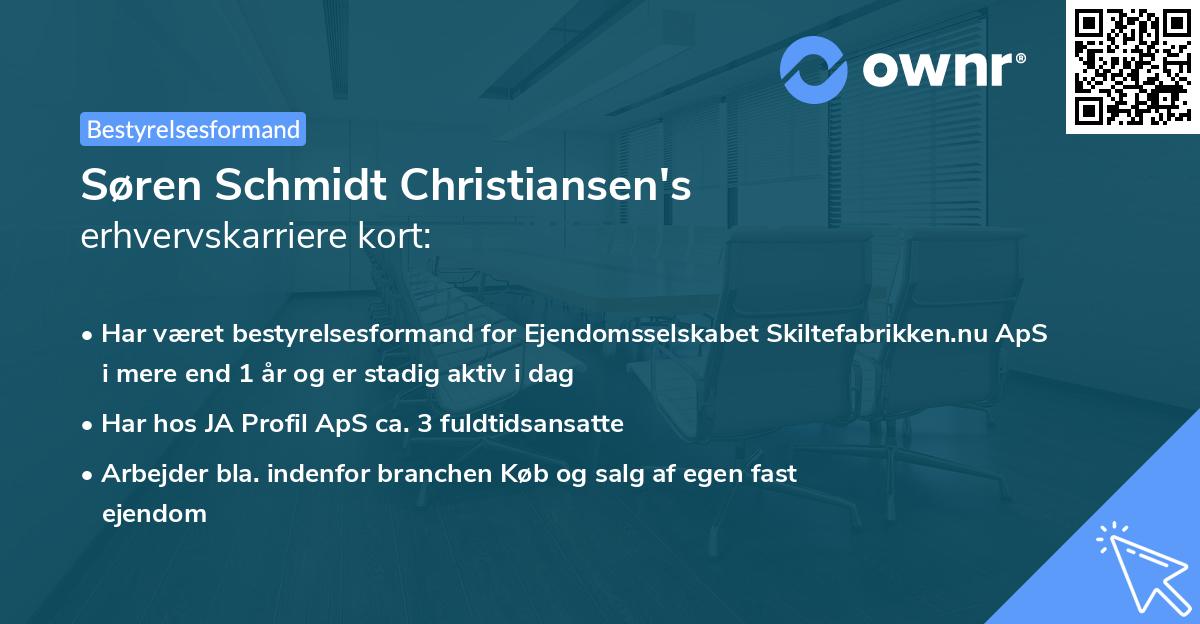 ownr®

Bestyrelsesformand

Søren Schmidt Christiansen's
erhvervskarriere kort:

• Har været bestyrelsesformand for Ejendomsselskabet Skiltefabrikken.nu ApS i mere end 1 år og er stadig aktiv i dag
• Har hos JA Profil ApS ca. 3 fuldtidsansatte
• Arbejder bla. indenfor branchen Køb og salg af egen fast ejendom